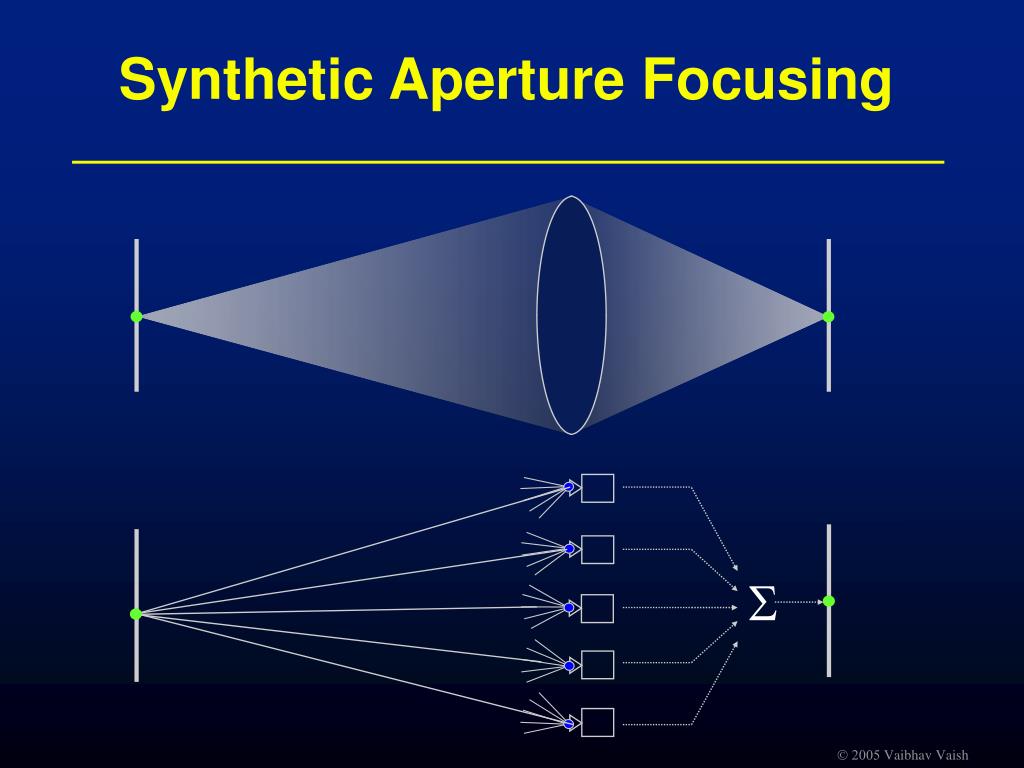 Synthetic Aperture Focusing

$\Sigma$

© 2005 Vaibhav Vaish